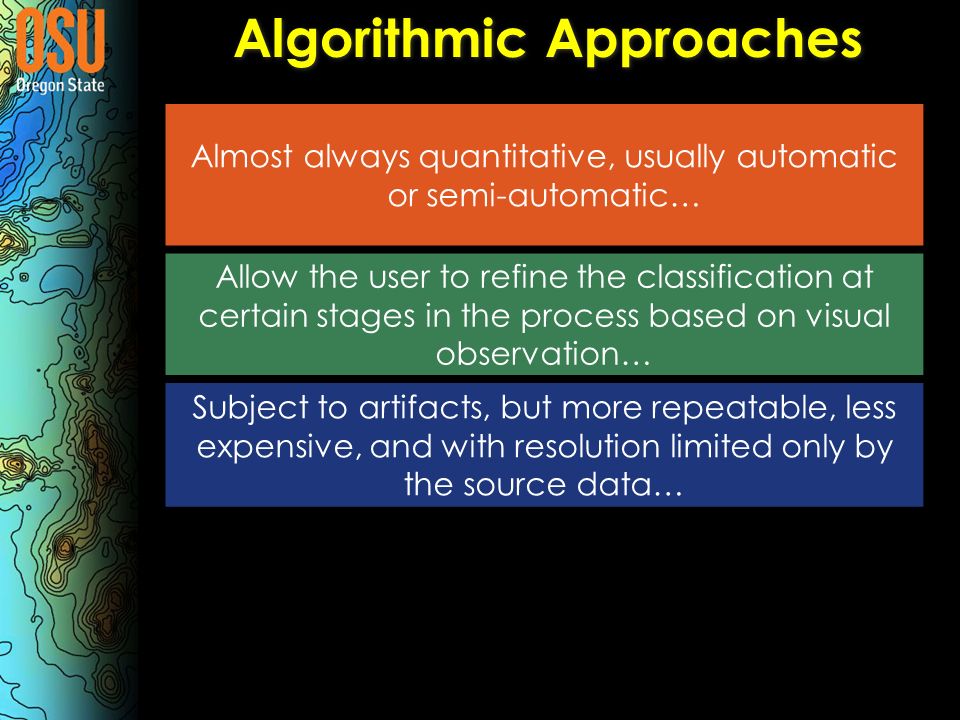 OSU
Oregon State

Algorithmic Approaches

Almost always quantitative, usually automatic or semi-automatic…

Allow the user to refine the classification at certain stages in the process based on visual observation…

Subject to artifacts, but more repeatable, less expensive, and with resolution limited only by the source data…